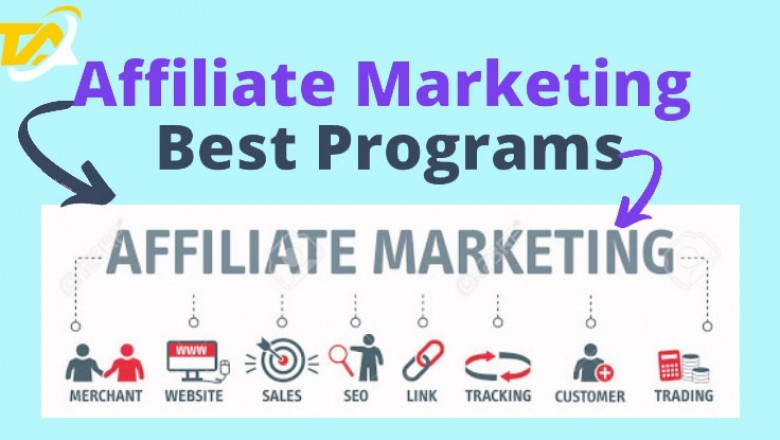 TA

Affiliate Marketing
Best Programs

AFFILIATE MARKETING

WWW

MERCHANT WEBSITE SALES SEO LINK TRACKING CUSTOMER TRADING